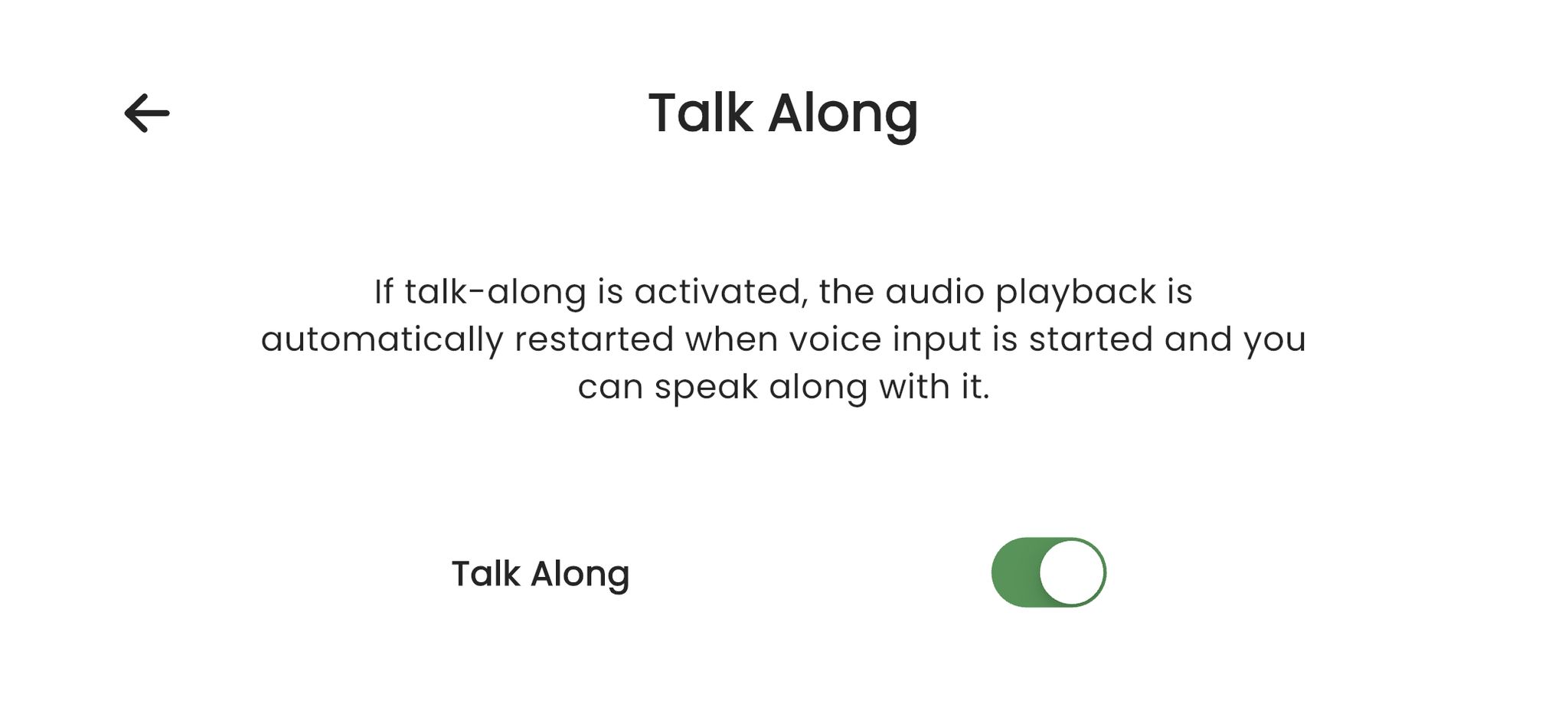 Talk Along

If talk-along is activated, the audio playback is automatically restarted when voice input is started and you can speak along with it.

Talk Along